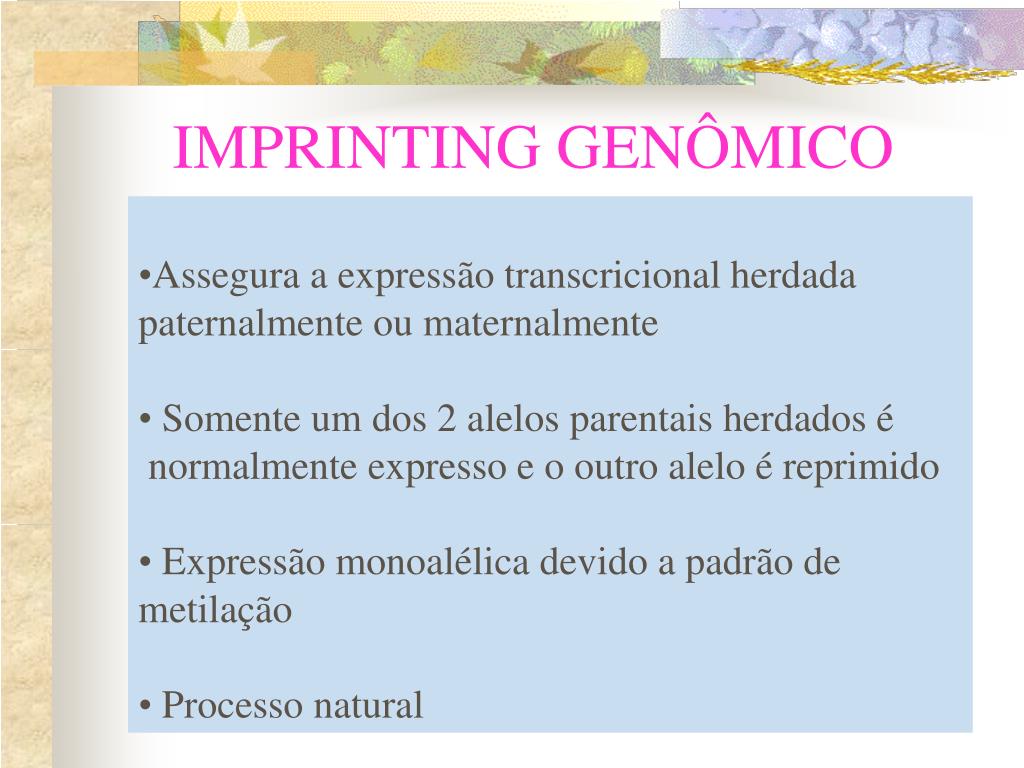 IMPRINTING GENÔMICO

•Assegura a expressão transcricional herdada paternalmente ou maternalmente

• Somente um dos 2 alelos parentais herdados é normalmente expresso e o outro alelo é reprimido

• Expressão monoalélica devido a padrão de metilação

• Processo natural